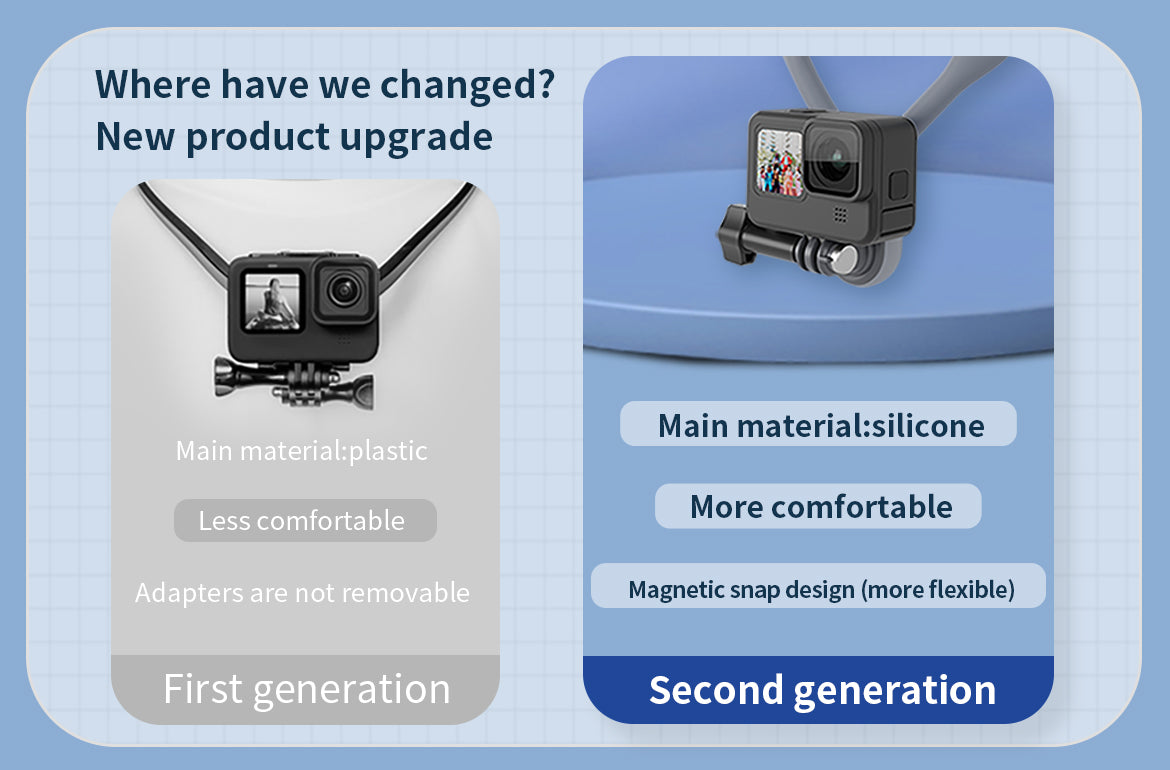 Where have we changed?
New product upgrade

Main material:plastic

Less comfortable

Adapters are not removable

First generation

Main material:silicone

More comfortable

Magnetic snap design (more flexible)

Second generation